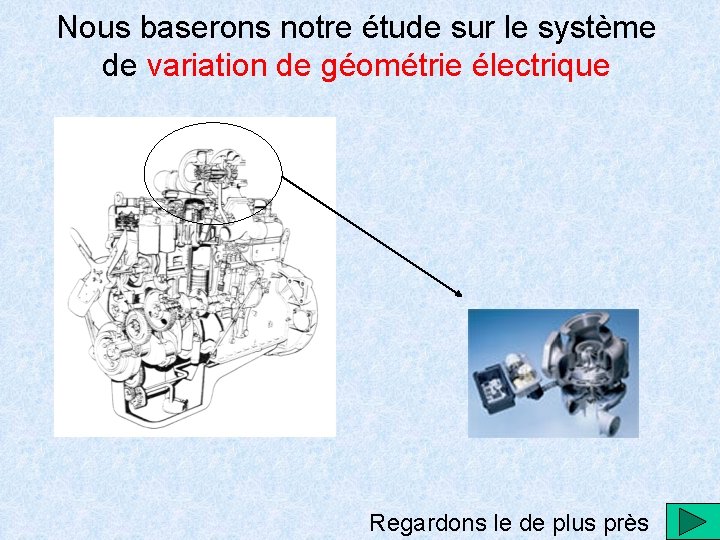 Nous baserons notre étude sur le système de variation de géométrie électrique

Regardons le de plus près